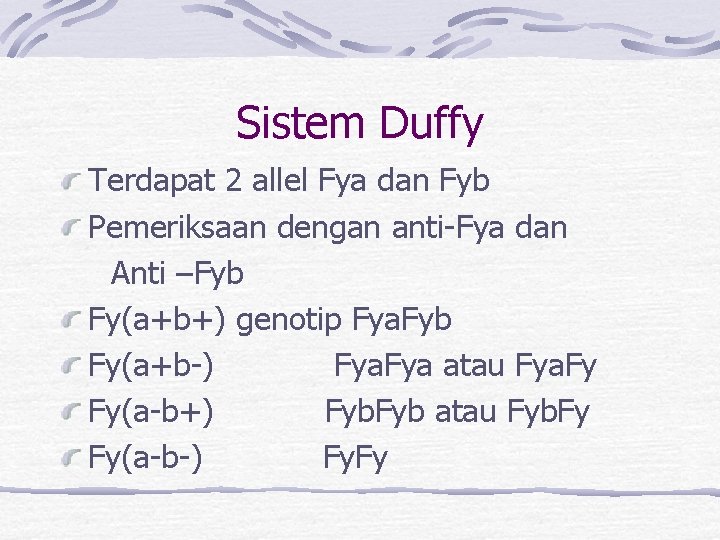 Sistem Duffy

Terdapat 2 allel Fya dan Fyb

Pemeriksaan dengan anti-Fya dan Anti –Fyb

Fy(a+b+) genotip FyaFyb

Fy(a+b-) FyaFya atau FyaFy

Fy(a-b+) FybFyb atau FybFy

Fy(a-b-) FyFy